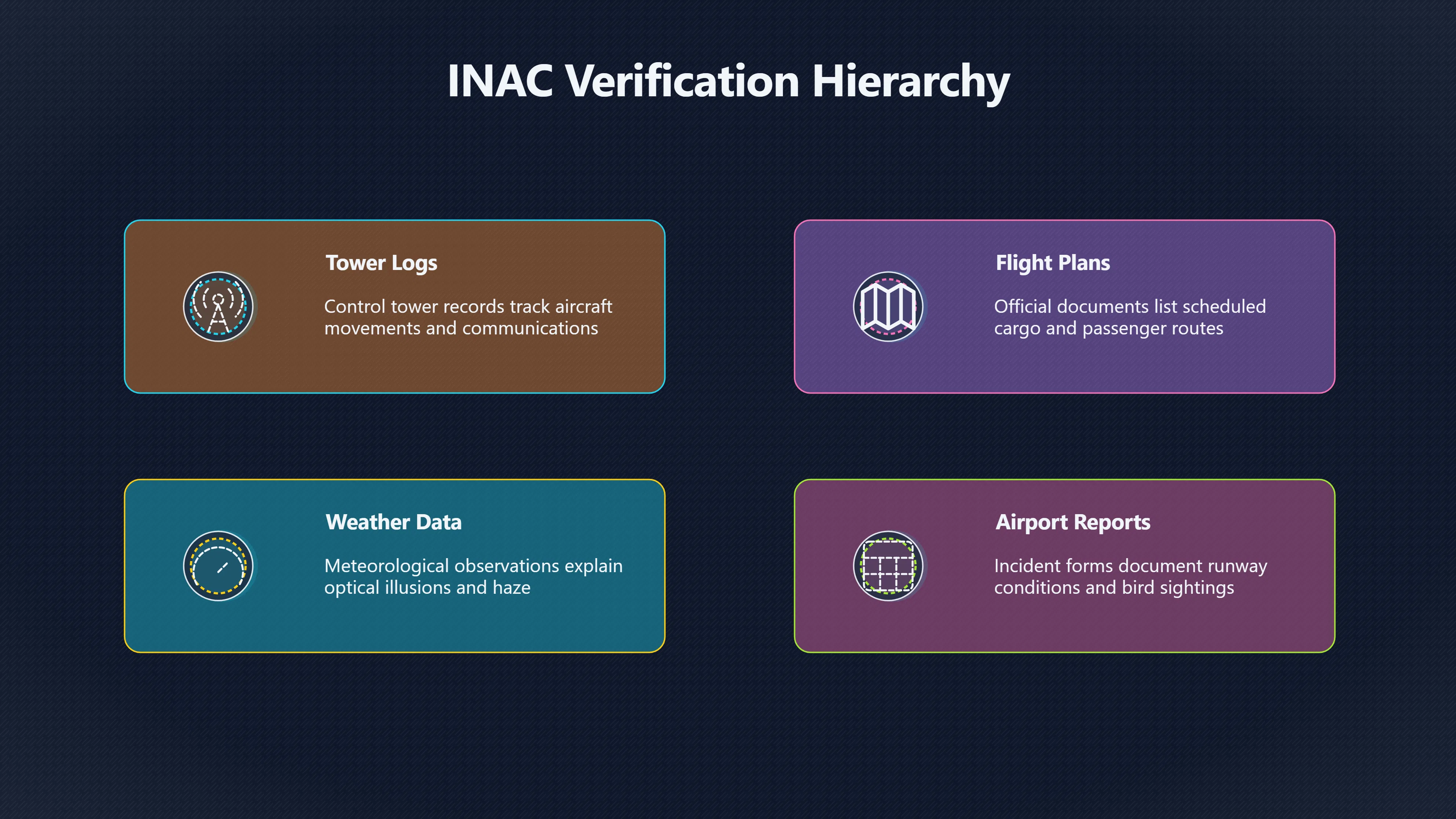 INAC Verification Hierarchy

Tower Logs

Control tower records track aircraft movements and communications

Flight Plans

Official documents list scheduled cargo and passenger routes

Weather Data

Meteorological observations explain optical illusions and haze

Airport Reports

Incident forms document runway conditions and bird sightings